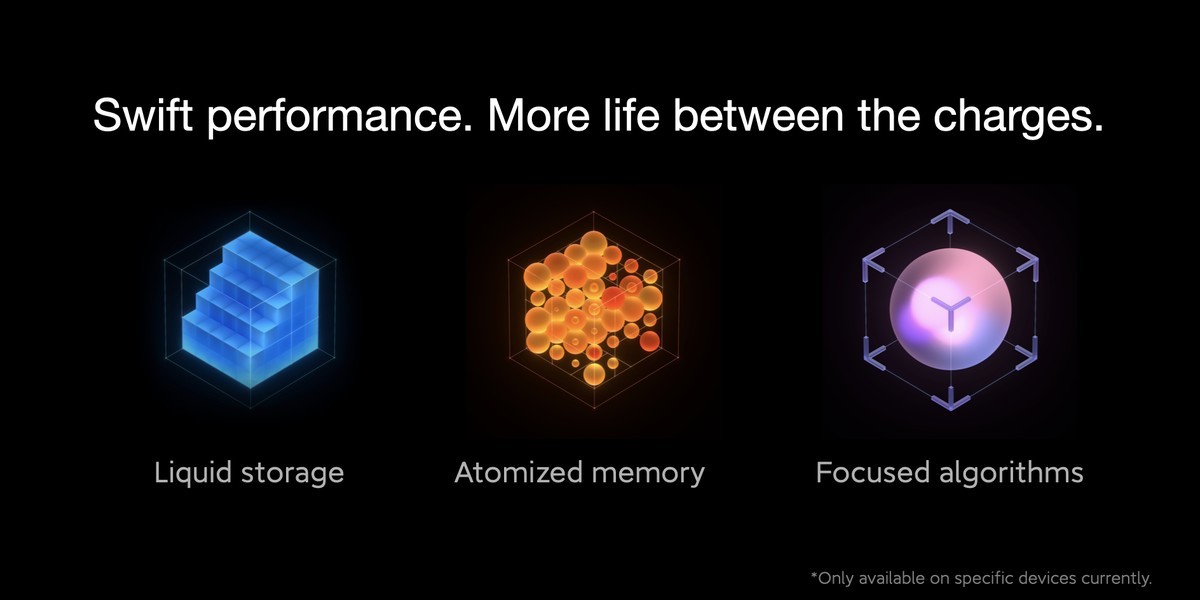 Swift performance. More life between the charges.

Liquid storage

Atomized memory

Focused algorithms

*Only available on specific devices currently.